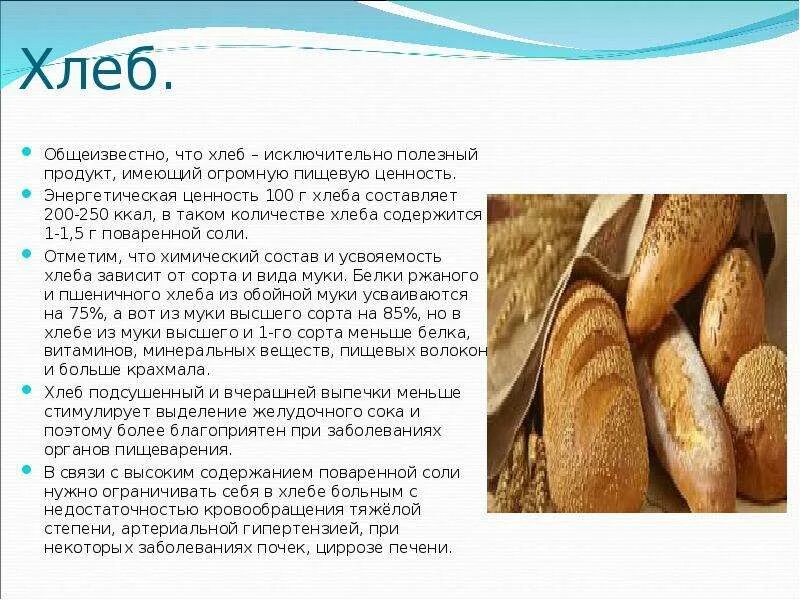 Хлеб.

Общеизвестно, что хлеб – исключительно полезный продукт, имеющий огромную пищевую ценность.

Энергетическая ценность 100 г хлеба составляет 200-250 ккал, в таком количестве хлеба содержится 1-1,5 г поваренной соли.

Отметим, что химический состав и усвояемость хлеба зависит от сорта и вида муки. Белки ржаного и пшеничного хлеба из обойной муки усваиваются на 75%, а вот из муки высшего сорта на 85%, но в хлебе из муки высшего и 1-го сорта меньше белка, витаминов, минеральных веществ, пищевых волокон и больше крахмала.

Хлеб подсушенный и вчерашней выпечки меньше стимулирует выделение желудочного сока и поэтому более благоприятен при заболеваниях органов пищеварения.

В связи с высоким содержанием поваренной соли нужно ограничивать себя в хлебе больным с недостаточностью кровообращения тяжёлой степени, артериальной гипертензией, при некоторых заболеваниях почек, циррозе печени.